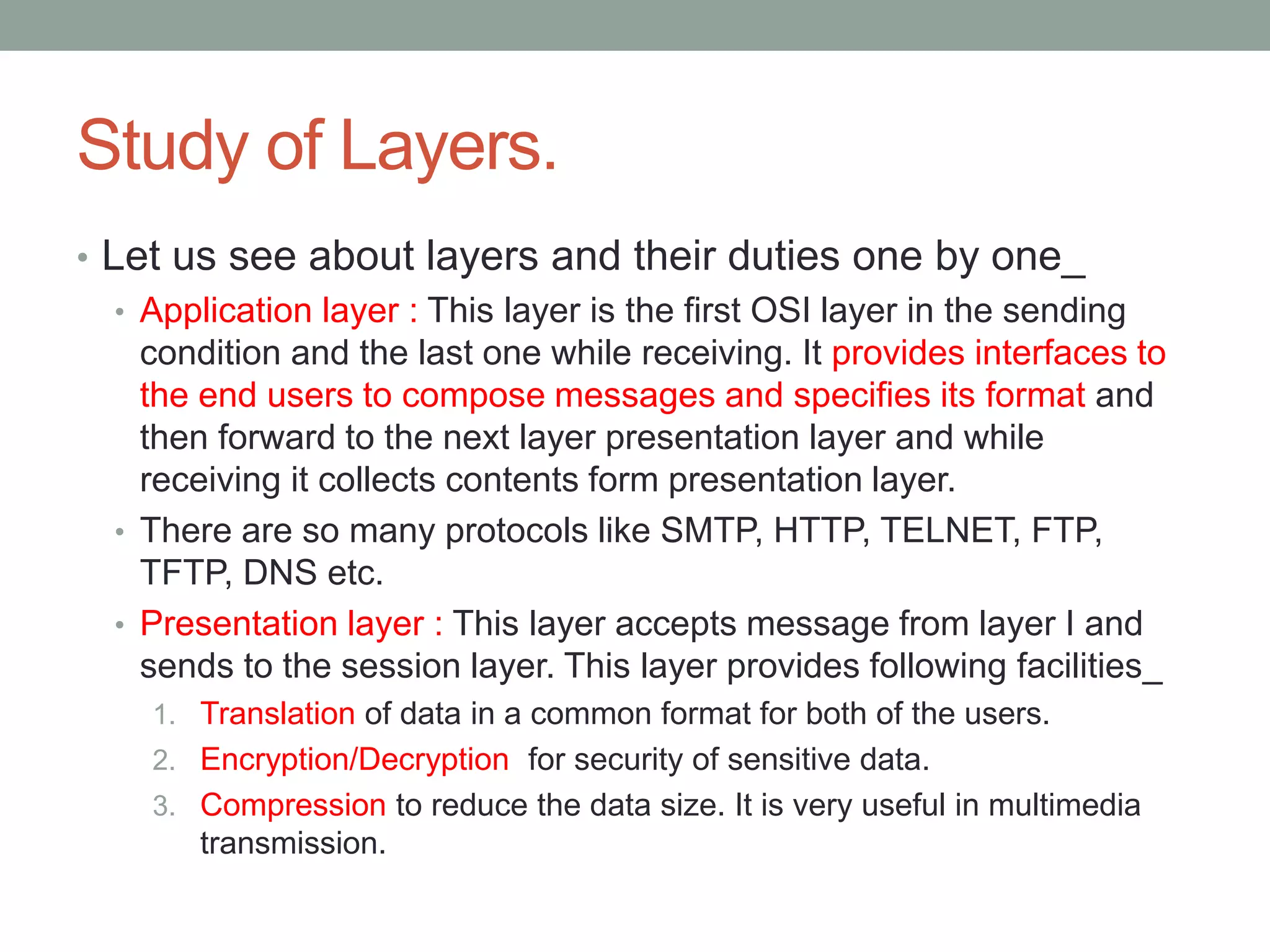 Study of Layers.

• Let us see about layers and their duties one by one_

• Application layer : This layer is the first OSI layer in the sending condition and the last one while receiving. It provides interfaces to the end users to compose messages and specifies its format and then forward to the next layer presentation layer and while receiving it collects contents form presentation layer.

• There are so many protocols like SMTP, HTTP, TELNET, FTP, TFTP, DNS etc.

• Presentation layer : This layer accepts message from layer I and sends to the session layer. This layer provides following facilities_

1. Translation of data in a common format for both of the users.
2. Encryption/Decryption for security of sensitive data.
3. Compression to reduce the data size. It is very useful in multimedia transmission.